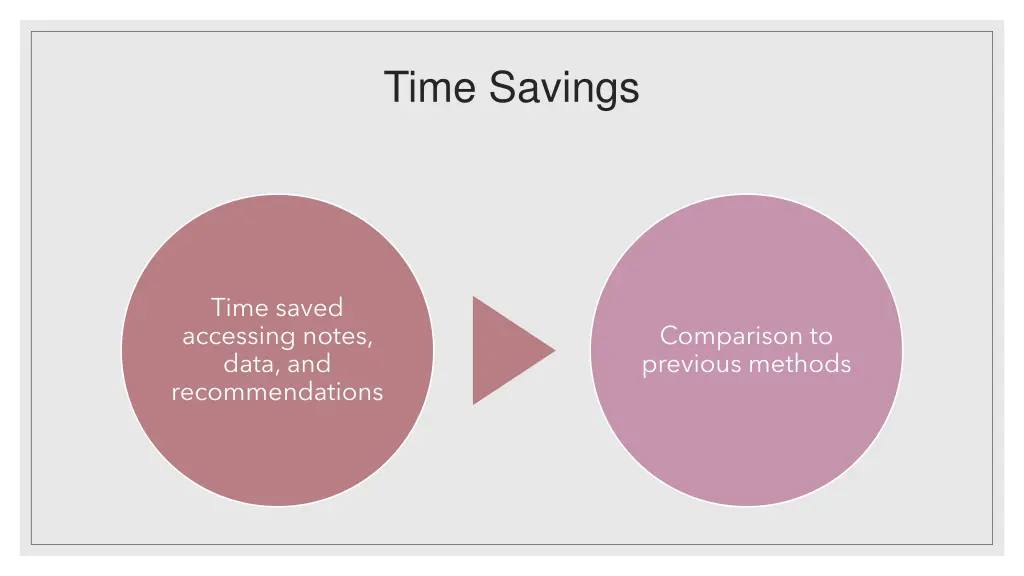 Time Savings

Time saved accessing notes, data, and recommendations

Comparison to previous methods